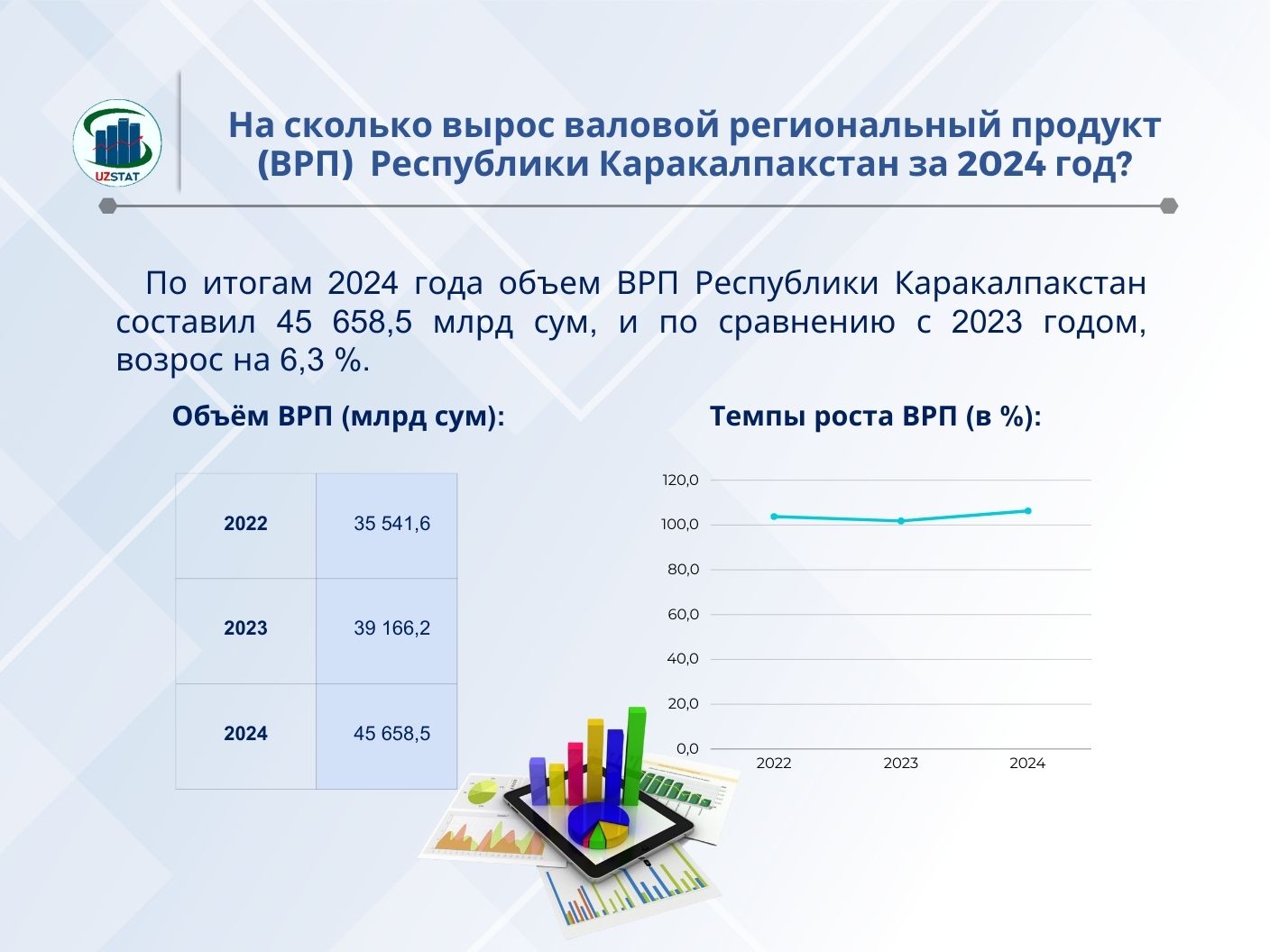 UZSTAT

На сколько вырос валовой региональный продукт (ВРП) Республики Каракалпакстан за 2024 год?

По итогам 2024 года объем ВРП Республики Каракалпакстан составил 45 658,5 млрд сум, и по сравнению с 2023 годом, возрос на 6,3 %.

Объём ВРП (млрд сум):

| 2022 | 35 541,6 |
|---|---|
| 2023 | 39 166,2 |
| 2024 | 45 658,5 |

Темпы роста ВРП (в %):

120,0
100,0
80,0
60,0
40,0
20,0
0,0
2022
2023
2024